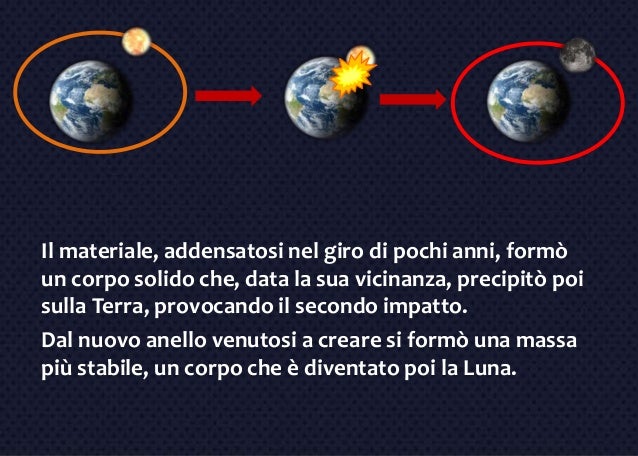 Il materiale, addensatosi nel giro di pochi anni, formò un corpo solido che, data la sua vicinanza, precipitò poi sulla Terra, provocando il secondo impatto.

Dal nuovo anello venutosi a creare si formò una massa più stabile, un corpo che è diventato poi la Luna.